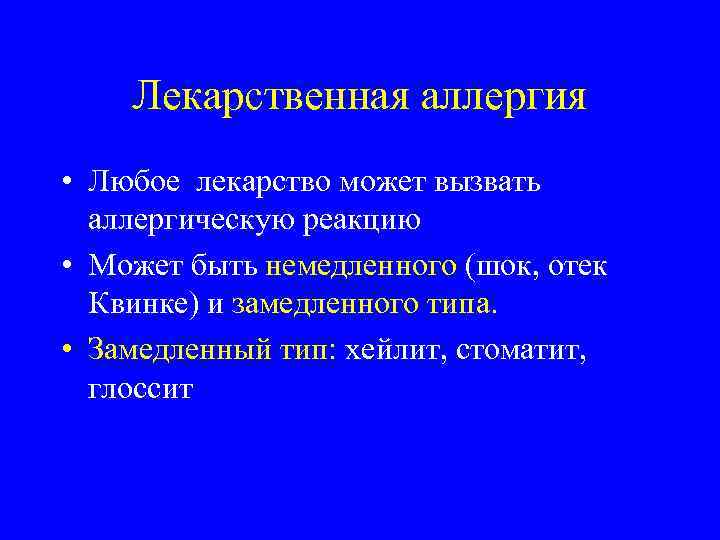 Лекарственная аллергия

• Любое лекарство может вызвать аллергическую реакцию

• Может быть немедленного (шок, отек Квинке) и замедленного типа.

• Замедленный тип: хейлит, стоматит, глоссит